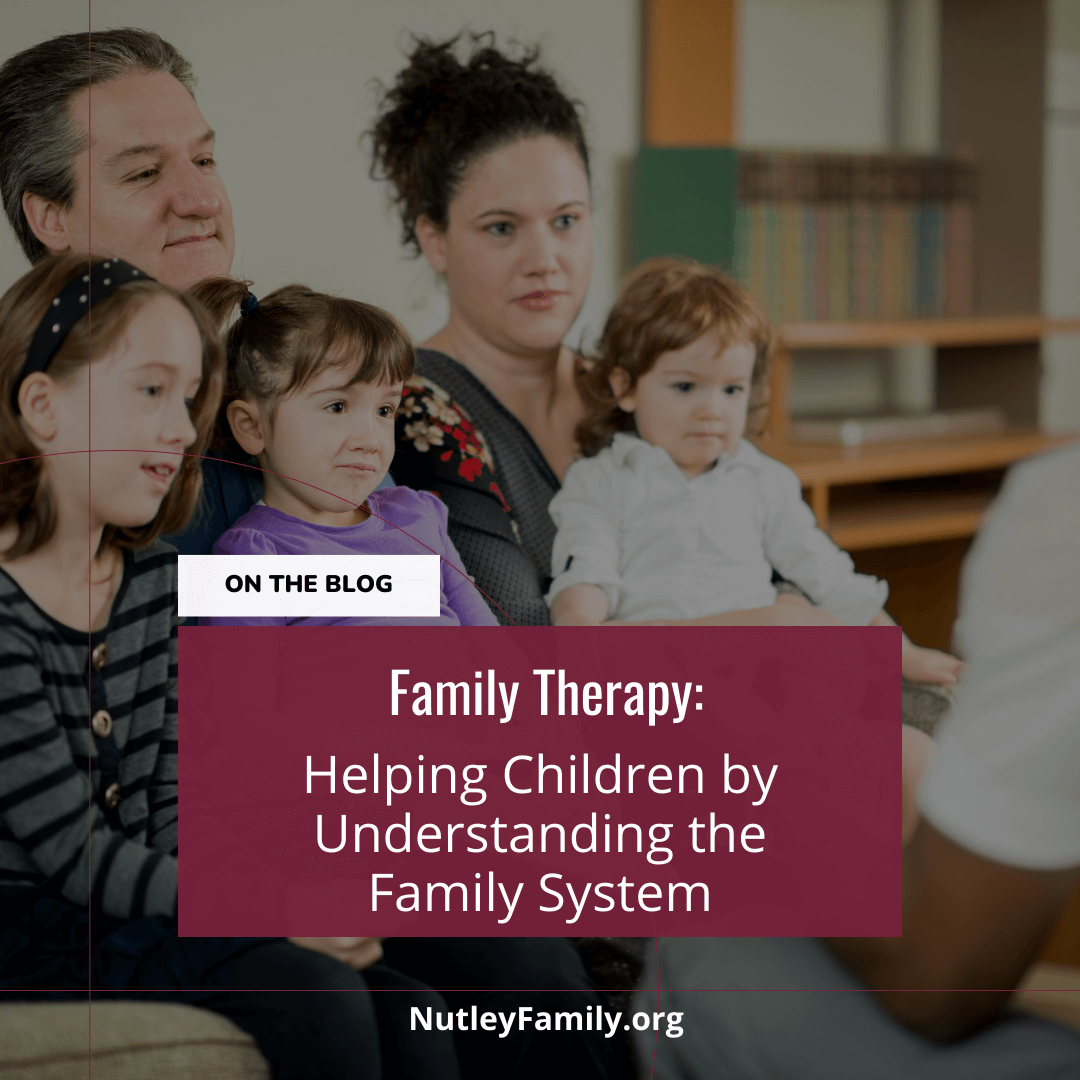 ON THE BLOG

Family Therapy:

Helping Children by Understanding the Family System

NutleyFamily.org